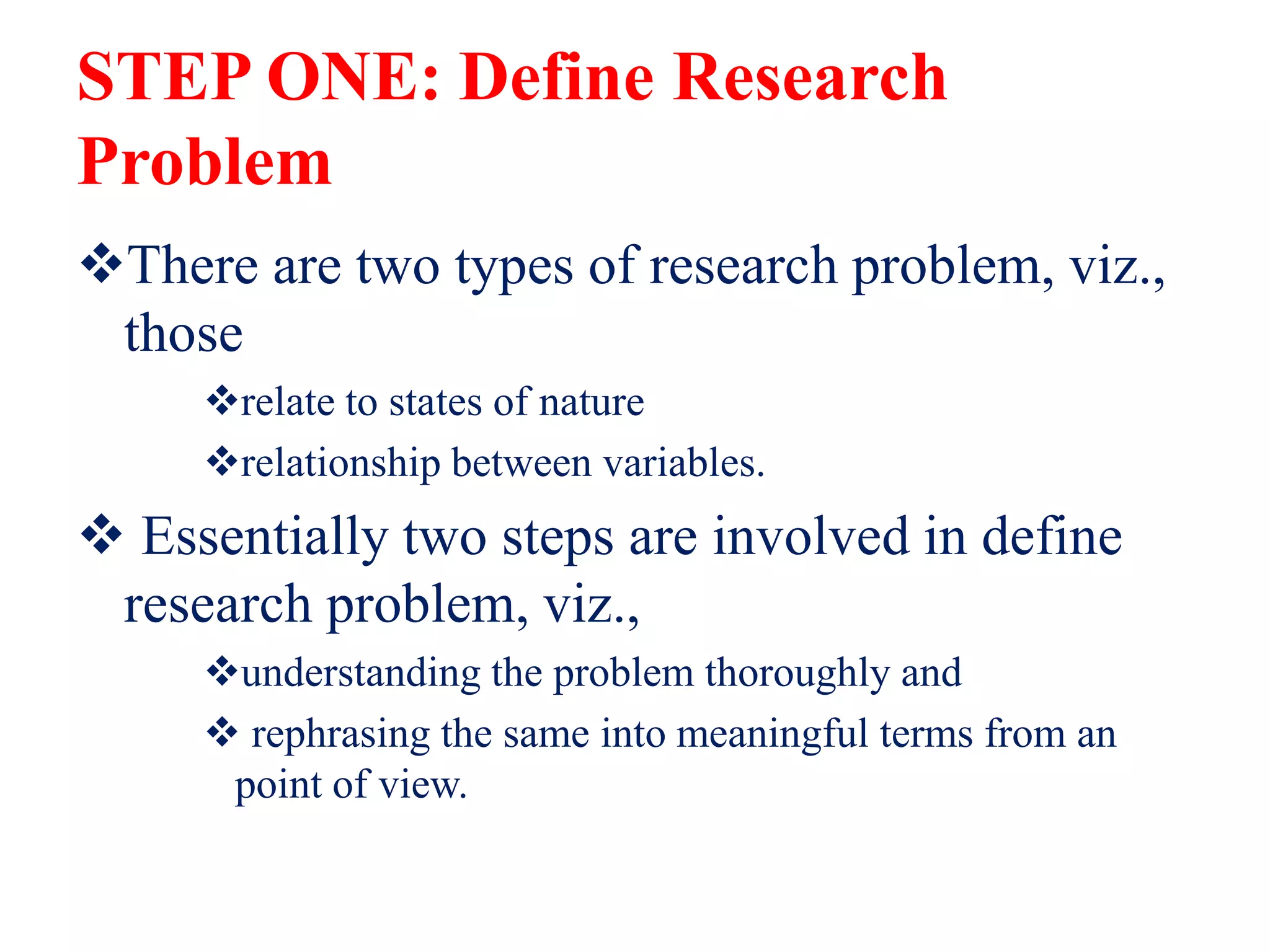 STEP ONE: Define Research Problem

❖There are two types of research problem, viz., those

❖relate to states of nature

❖relationship between variables.

❖ Essentially two steps are involved in define research problem, viz.,

❖understanding the problem thoroughly and

❖ rephrasing the same into meaningful terms from an point of view.